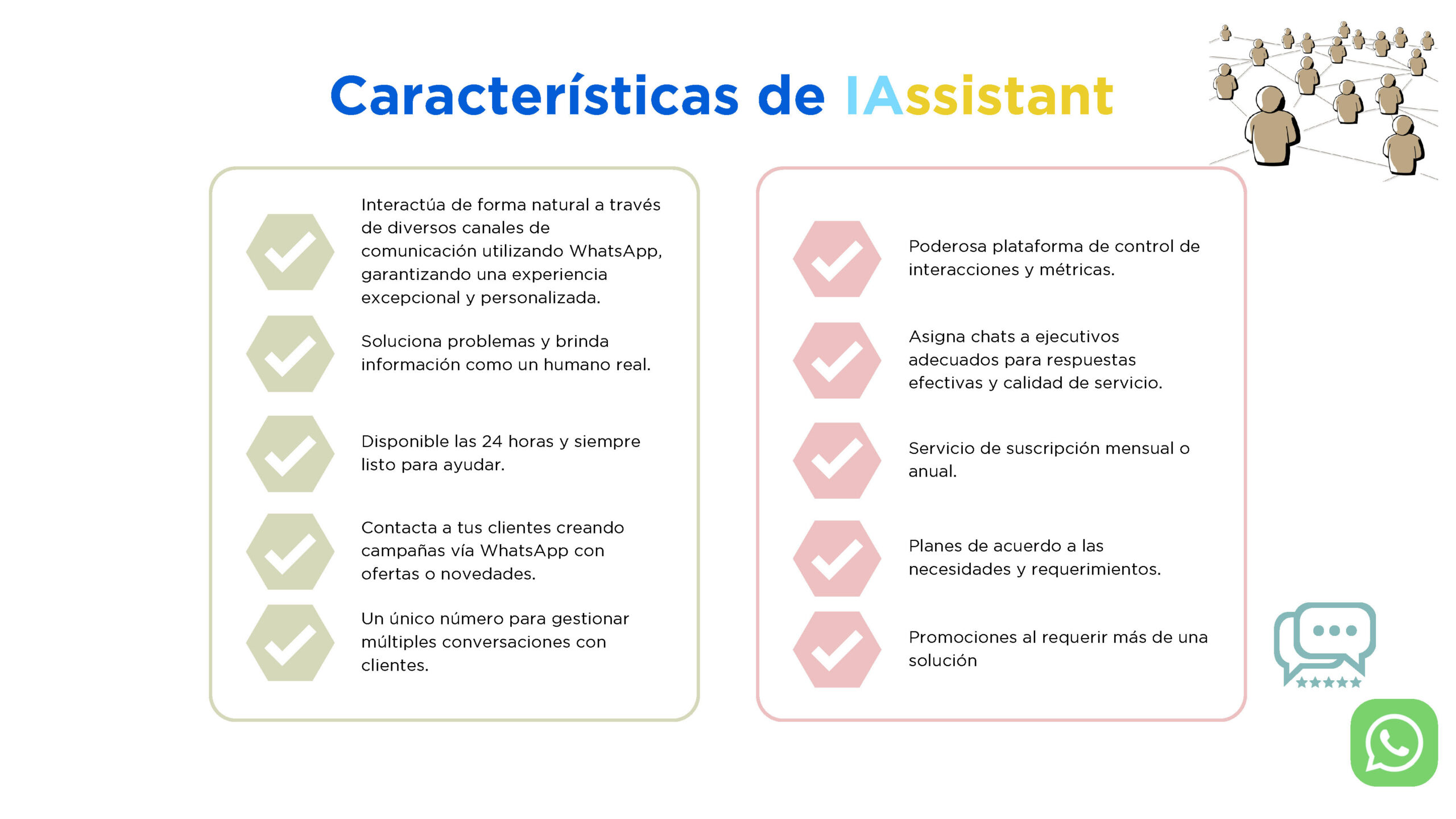 Características de IAssistant

Interactúa de forma natural a través de diversos canales de comunicación utilizando WhatsApp, garantizando una experiencia excepcional y personalizada.

Soluciona problemas y brinda información como un humano real.

Disponible las 24 horas y siempre listo para ayudar.

Contacta a tus clientes creando campañas vía WhatsApp con ofertas o novedades.

Un único número para gestionar múltiples conversaciones con clientes.

Poderosa plataforma de control de interacciones y métricas.

Asigna chats a ejecutivos adecuados para respuestas efectivas y calidad de servicio.

Servicio de suscripción mensual o anual.

Planes de acuerdo a las necesidades y requerimientos.

Promociones al requerir más de una solución